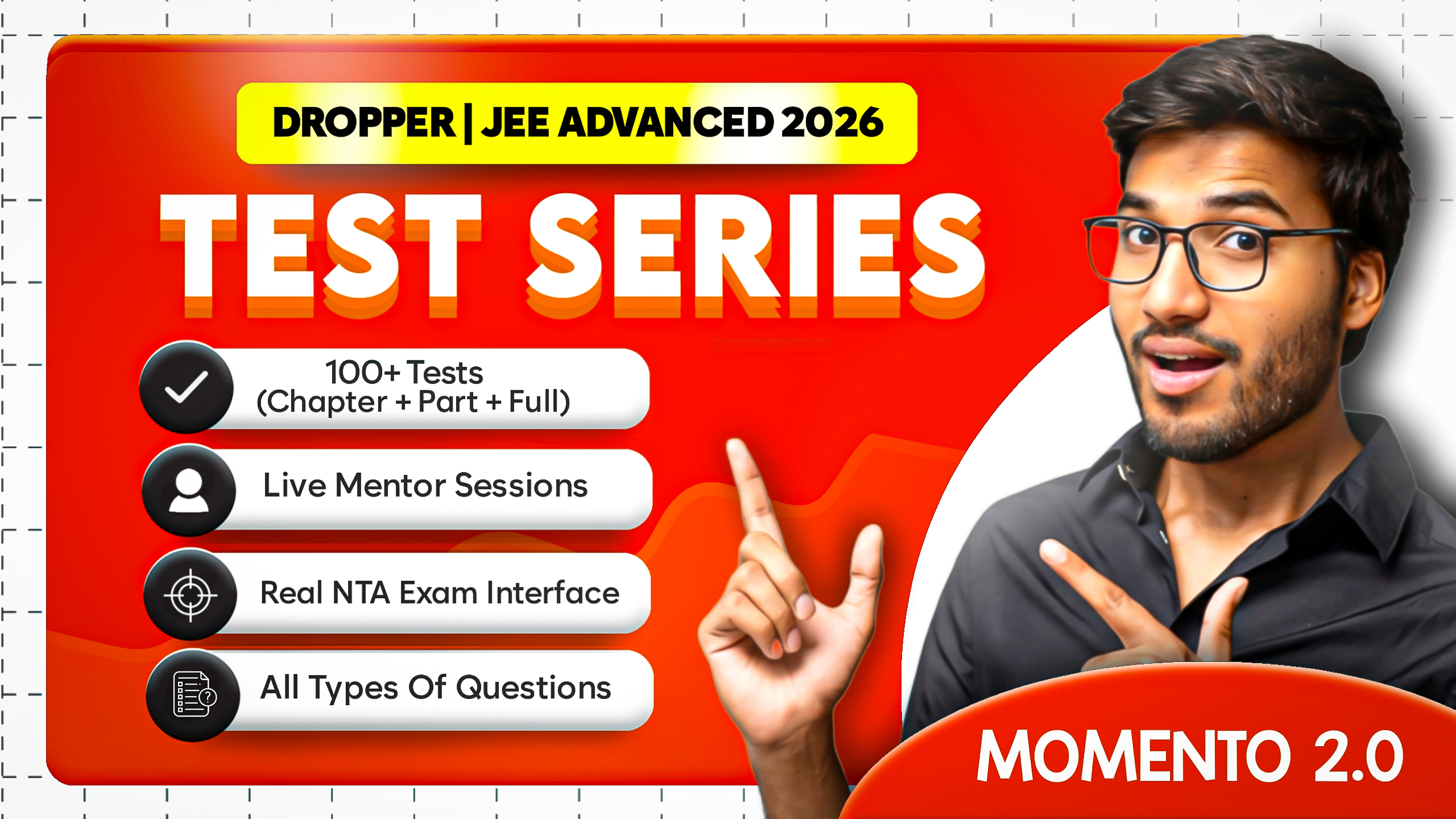 DROPPER | JEE ADVANCED 2026

TEST SERIES

100+ Tests
(Chapter + Part + Full)

Live Mentor Sessions

Real NTA Exam Interface

All Types Of Questions

MOMENTO 2.0